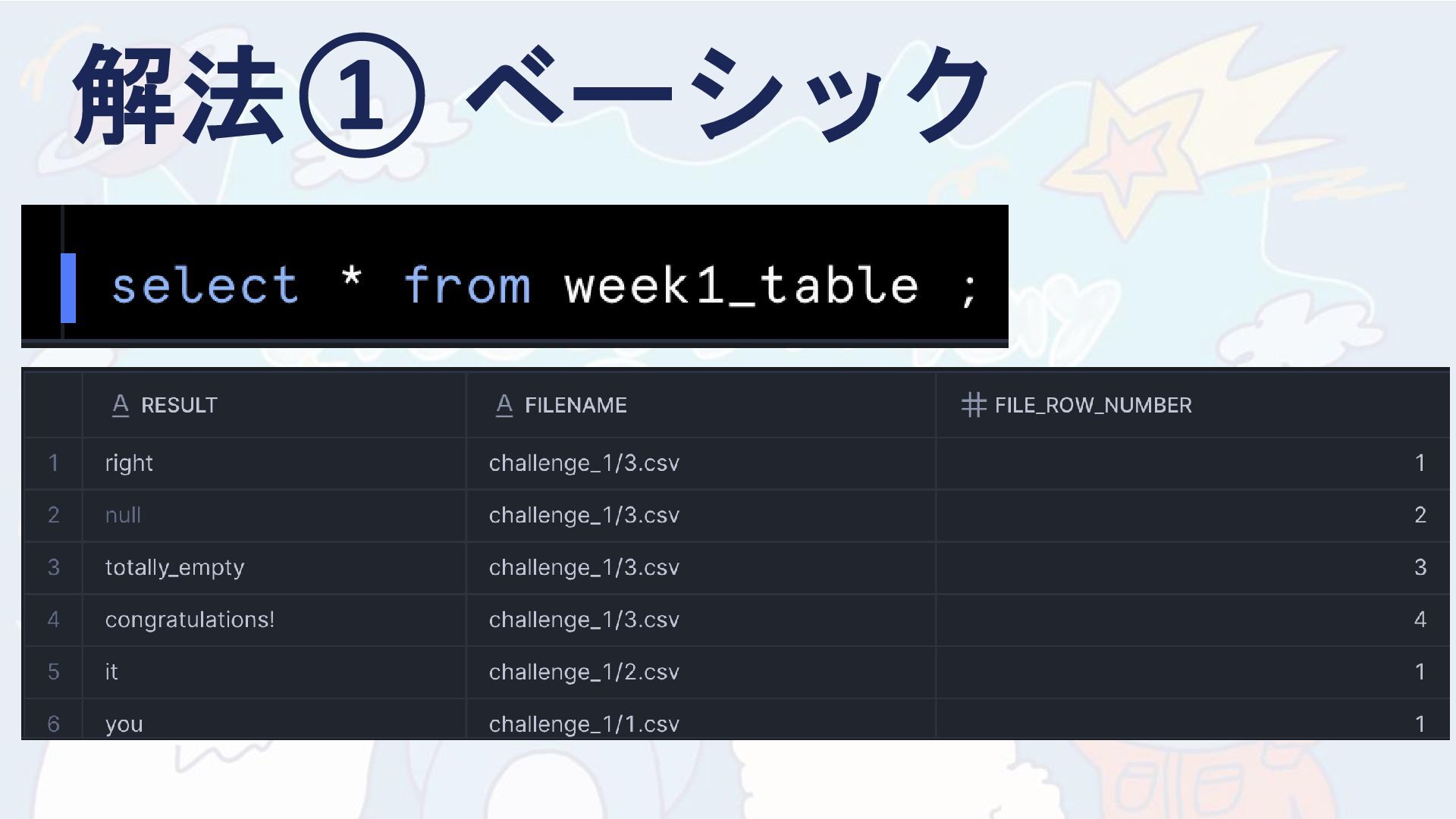 解法① ベーシック

select * from week1_table ;

|  | RESULT | FILENAME | FILE_ROW_NUMBER |
|---|---|---|---|
| 1 | right | challenge_1/3.csv | 1 |
| 2 | null | challenge_1/3.csv | 2 |
| 3 | totally_empty | challenge_1/3.csv | 3 |
| 4 | congratulations! | challenge_1/3.csv | 4 |
| 5 | it | challenge_1/2.csv | 1 |
| 6 | you | challenge_1/1.csv | 1 |